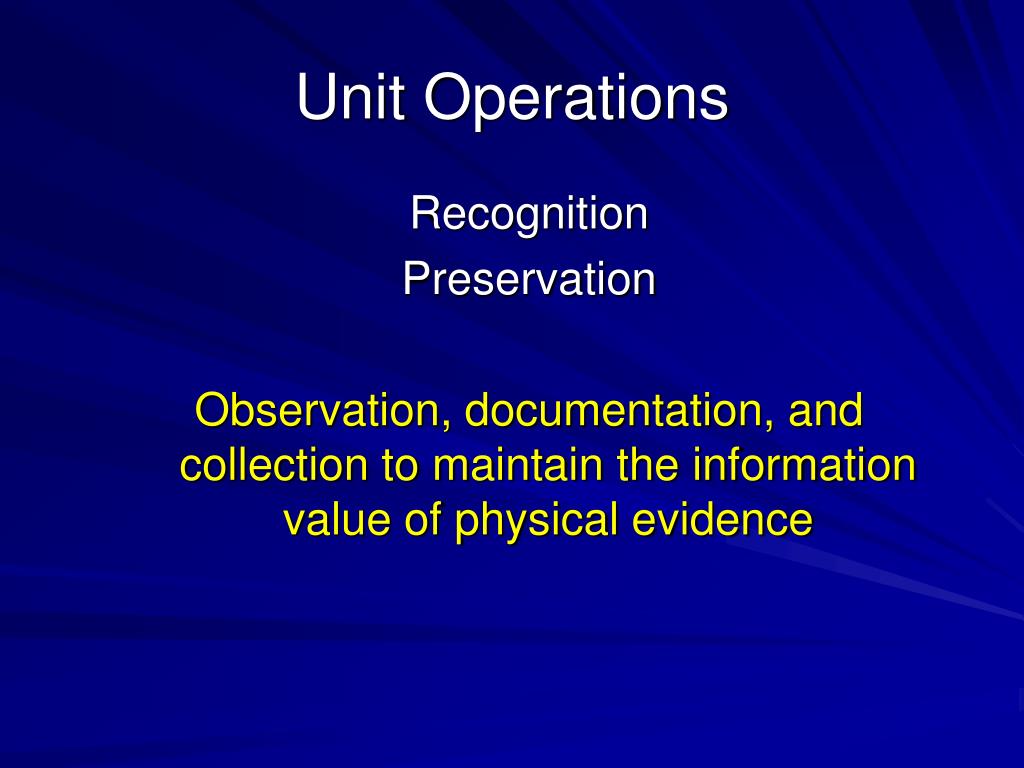 Unit Operations

Recognition
Preservation

Observation, documentation, and collection to maintain the information value of physical evidence